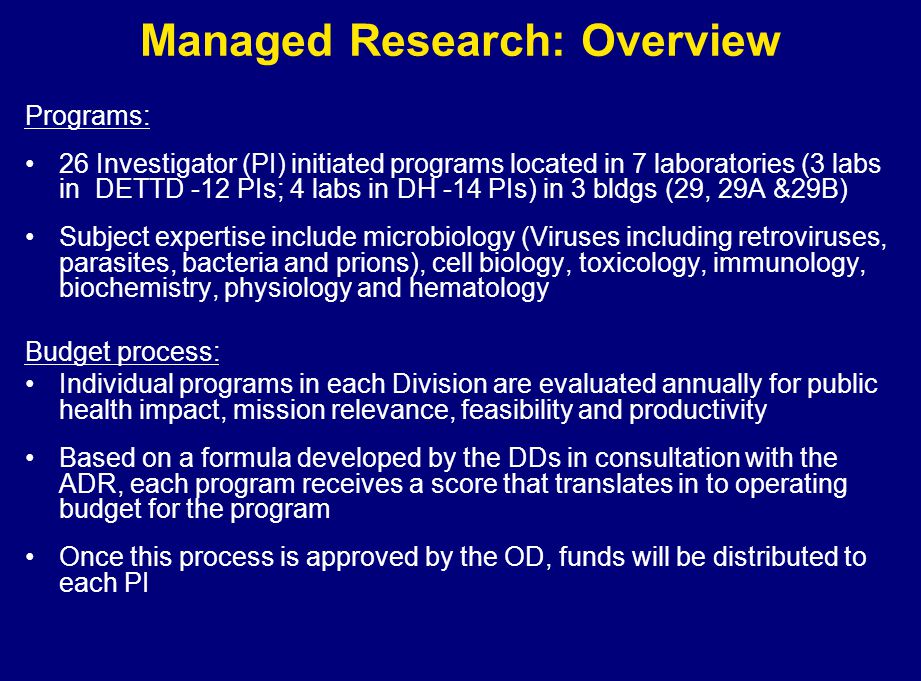 Managed Research: Overview

Programs:

• 26 Investigator (PI) initiated programs located in 7 laboratories (3 labs in DETTD -12 PIs; 4 labs in DH -14 PIs) in 3 bldgs (29, 29A &29B)

• Subject expertise include microbiology (Viruses including retroviruses, parasites, bacteria and prions), cell biology, toxicology, immunology, biochemistry, physiology and hematology

Budget process:

• Individual programs in each Division are evaluated annually for public health impact, mission relevance, feasibility and productivity

• Based on a formula developed by the DDs in consultation with the ADR, each program receives a score that translates in to operating budget for the program

• Once this process is approved by the OD, funds will be distributed to each PI